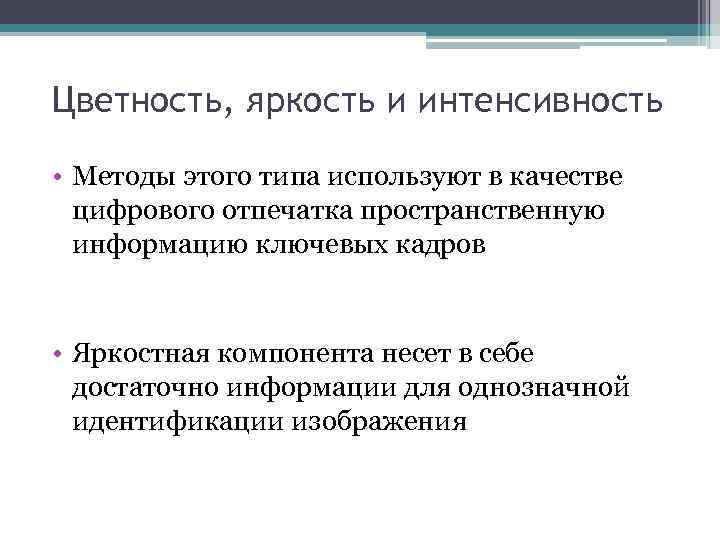 Цветность, яркость и интенсивность

• Методы этого типа используют в качестве цифрового отпечатка пространственную информацию ключевых кадров

• Яркостная компонента несет в себе достаточно информации для однозначной идентификации изображения